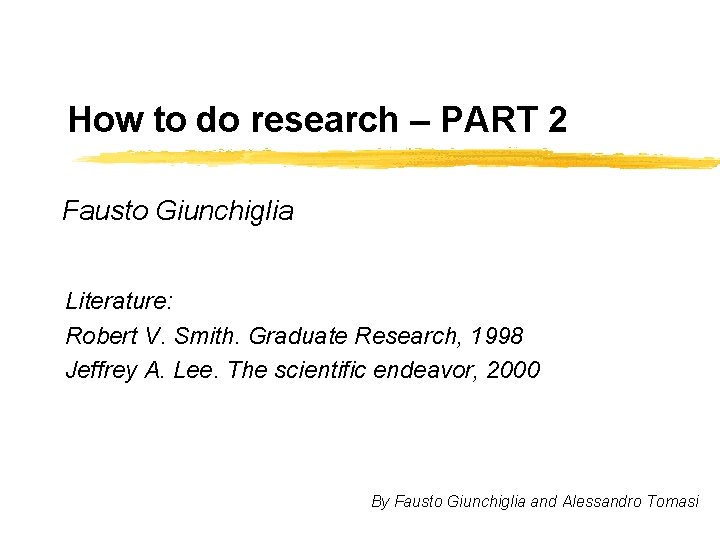 How to do research – PART 2

Fausto Giunchiglia

Literature:
Robert V. Smith. Graduate Research, 1998
Jeffrey A. Lee. The scientific endeavor, 2000

By Fausto Giunchiglia and Alessandro Tomasi